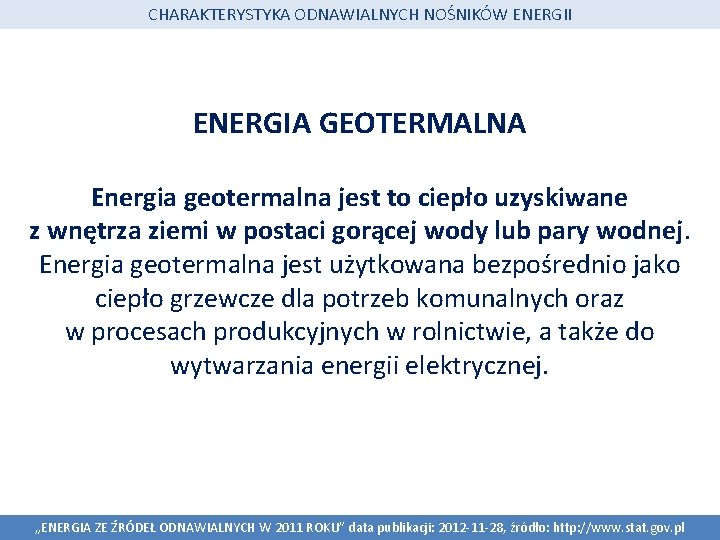 CHARAKTERYSTYKA ODNAWIALNYCH NOŚNIKÓW ENERGII

ENERGIA GEOTERMALNA

Energia geotermalna jest to ciepło uzyskiwane z wnętrza ziemi w postaci gorącej wody lub pary wodnej. Energia geotermalna jest użytkowana bezpośrednio jako ciepło grzewcze dla potrzeb komunalnych oraz w procesach produkcyjnych w rolnictwie, a także do wytwarzania energii elektrycznej.

„ENERGIA ZE ŹRÓDEŁ ODNAWIALNYCH W 2011 ROKU" data publikacji: 2012-11-28, źródło: http://www.stat.gov.pl